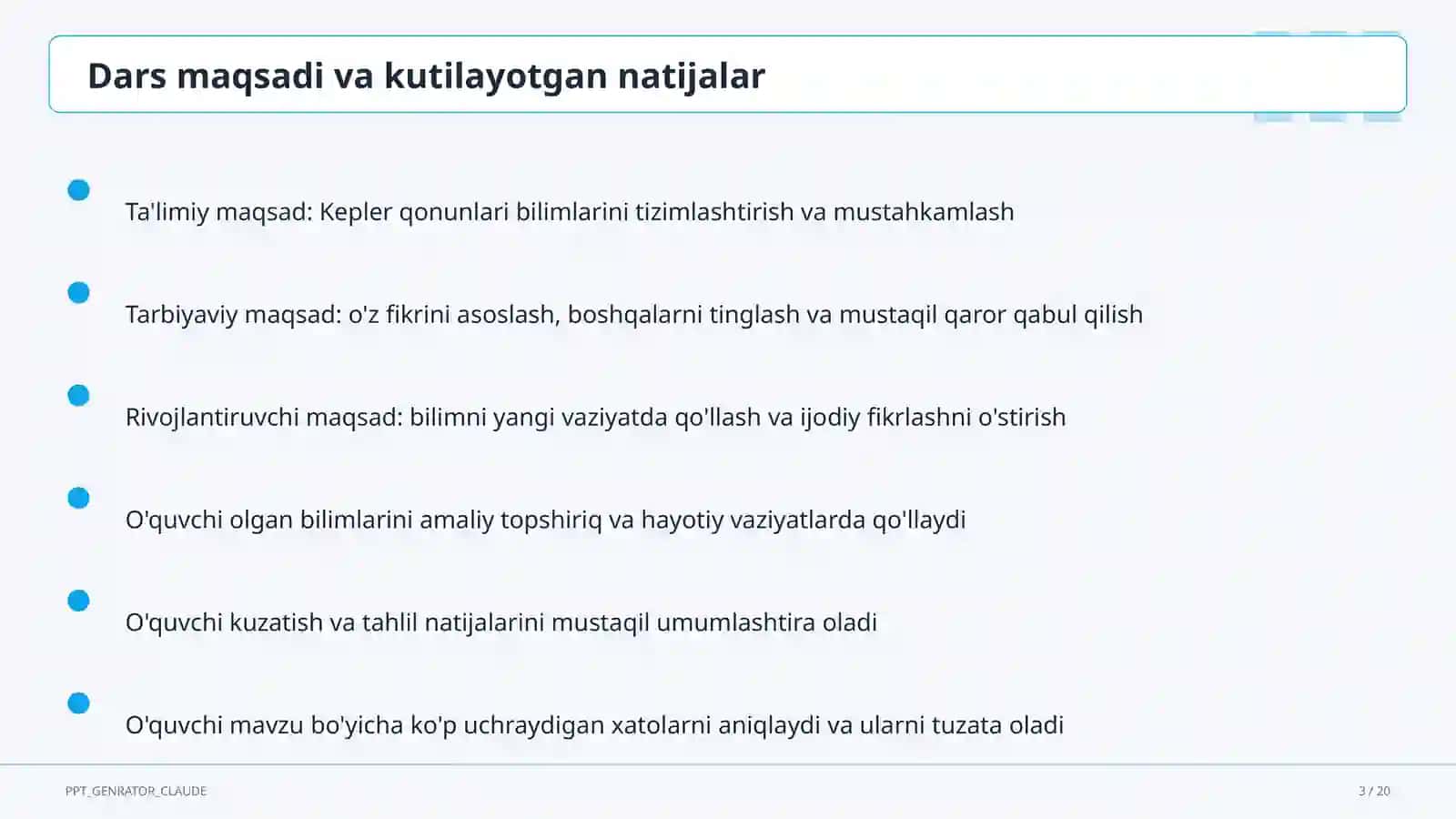 Dars maqsadi va kutilayotgan natijalar

Ta'limiy maqsad: Kepler qonunlari bilimlarini tizimlashtirish va mustahkamlash

Tarbiyaviy maqsad: o'z fikrini asoslash, boshqalarni tinglash va mustaqil qaror qabul qilish

Rivojlantiruvchi maqsad: bilimni yangi vaziyatda qo'llash va ijodiy fikrlashni o'stirish

O'quvchi olgan bilimlarini amaliy topshiriq va hayotiy vaziyatlarda qo'llaydi

O'quvchi kuzatish va tahlil natijalarini mustaqil umumlashtira oladi

O'quvchi mavzu bo'yicha ko'p uchraydigan xatolarni aniqlaydi va ularni tuzata oladi

PPT_GENRATOR_CLAUDE

3 / 20